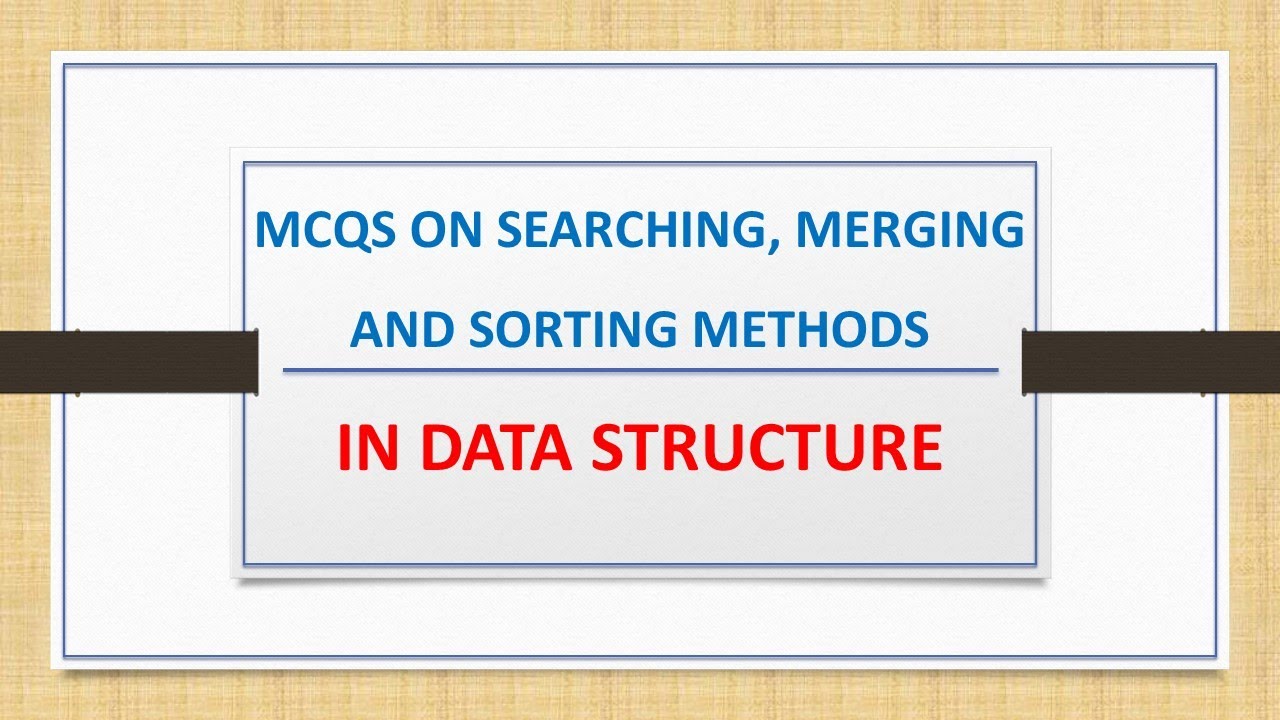 MCQS ON SEARCHING, MERGING AND SORTING METHODS

IN DATA STRUCTURE